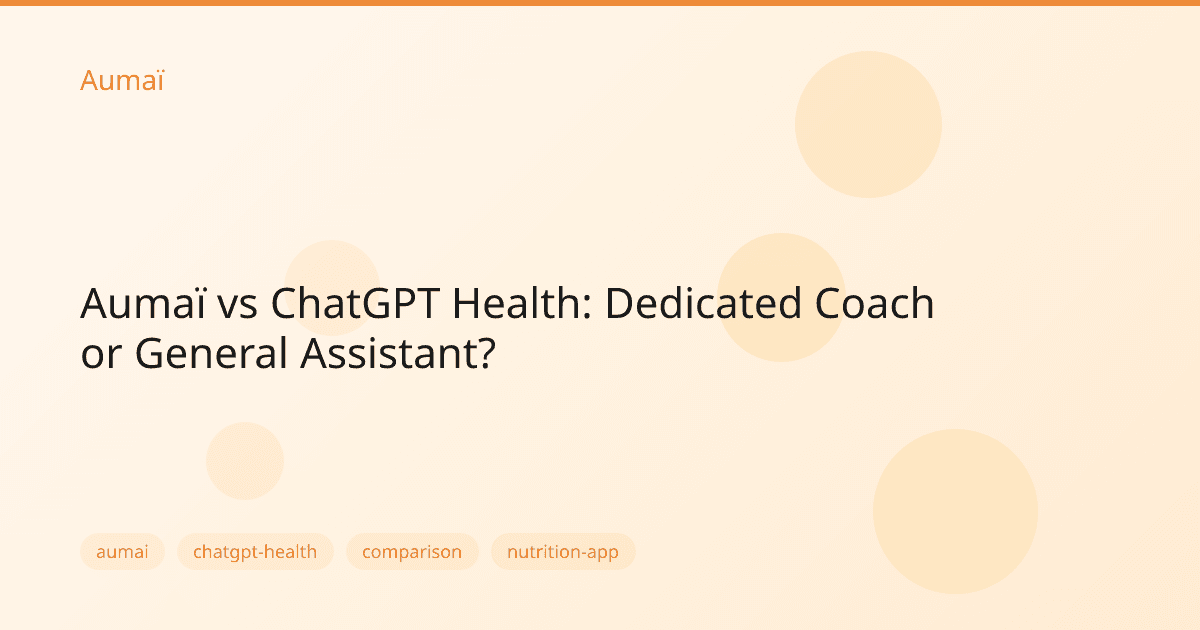 Aumaï

Aumaï vs ChatGPT Health: Dedicated Coach or General Assistant?

aumai

chatgpt-health

comparison

nutrition-app